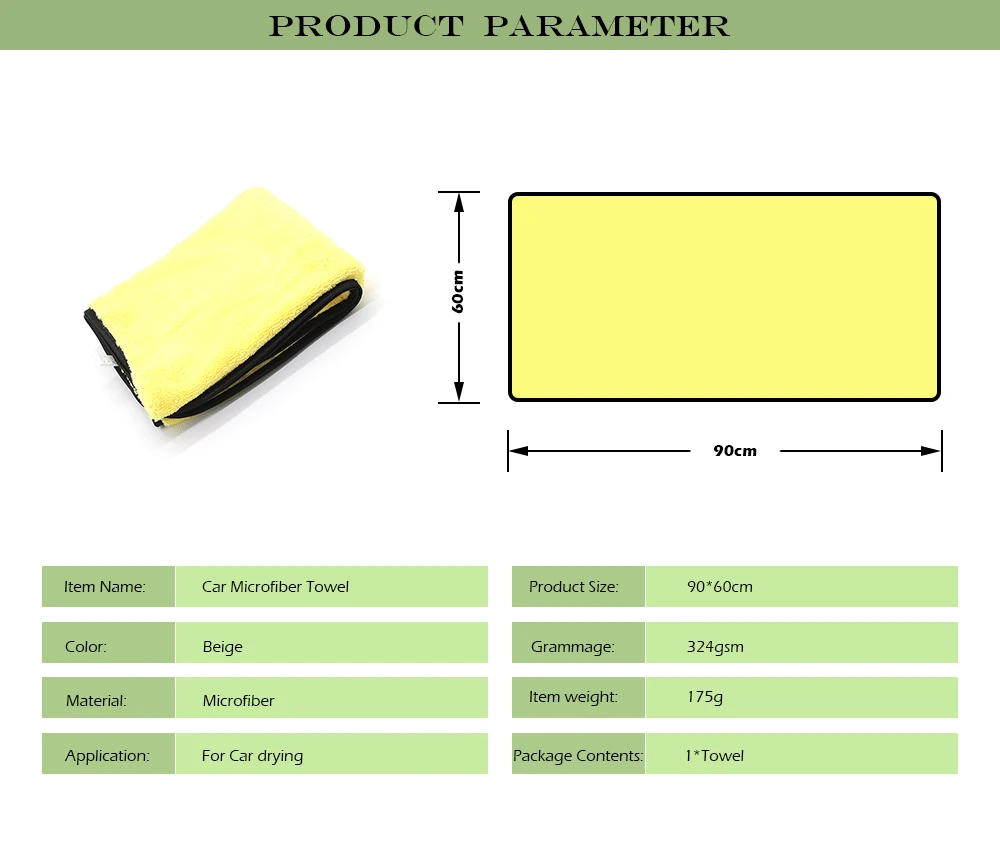 PRODUCT PARAMETER

60cm

90cm

| Item Name: | Car Microfiber Towel |
|---|---|
| Color: | Beige |
| Material: | Microfiber |
| Application: | For Car drying |

| Product Size: | 90*60cm |
|---|---|
| Grammage: | 324gsm |
| Item weight: | 175g |
| Package Contents: | 1*Towel |